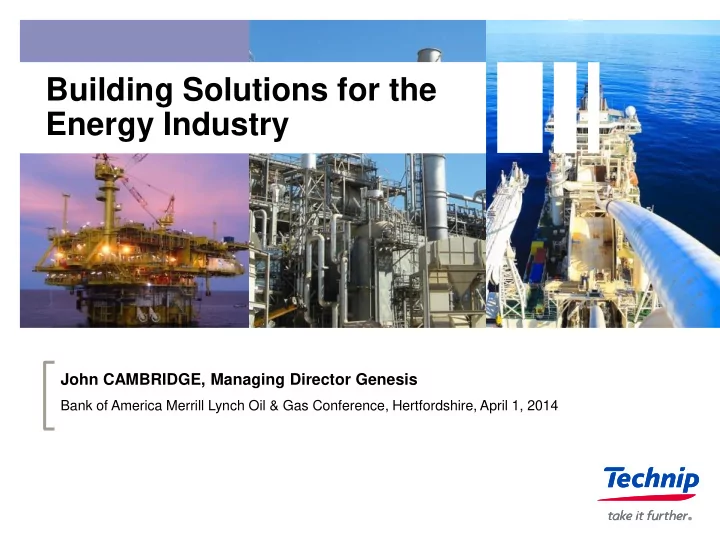 Building Solutions for the Energy Industry

John CAMBRIDGE, Managing Director Genesis

Bank of America Merrill Lynch Oil & Gas Conference, Hertfordshire, April 1, 2014

Technip

take it further.